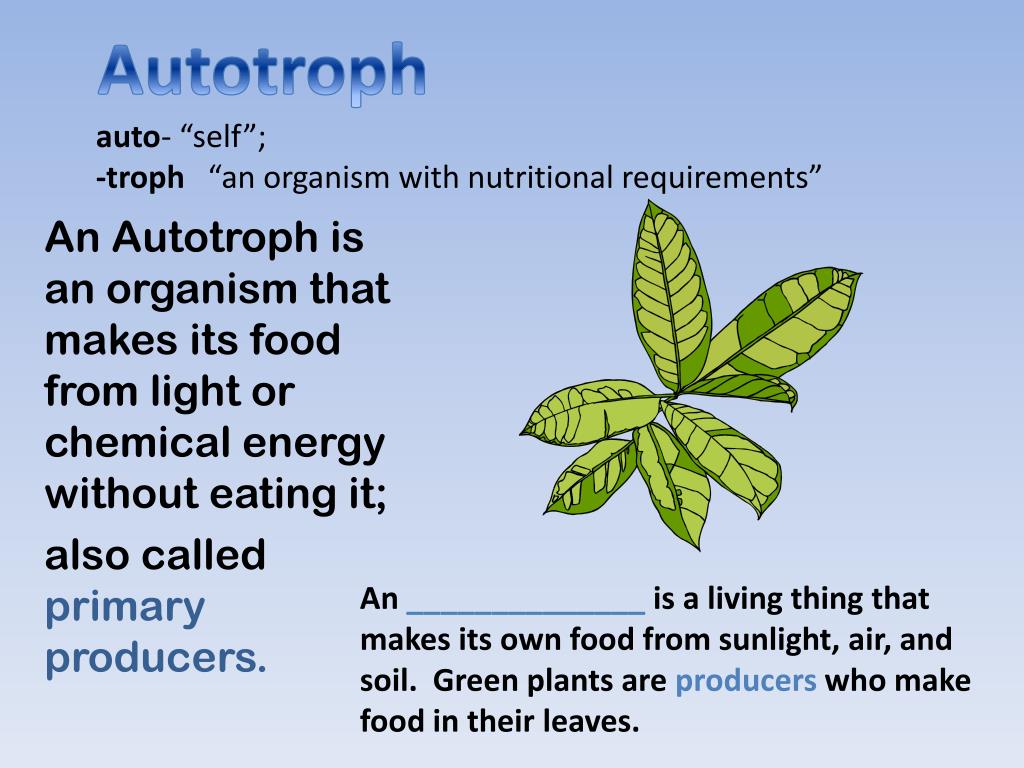 Autotroph

auto- “self”;
-troph “an organism with nutritional requirements”

An Autotroph is an organism that makes its food from light or chemical energy without eating it;

also called primary producers.

An ______________ is a living thing that makes its own food from sunlight, air, and soil. Green plants are producers who make food in their leaves.